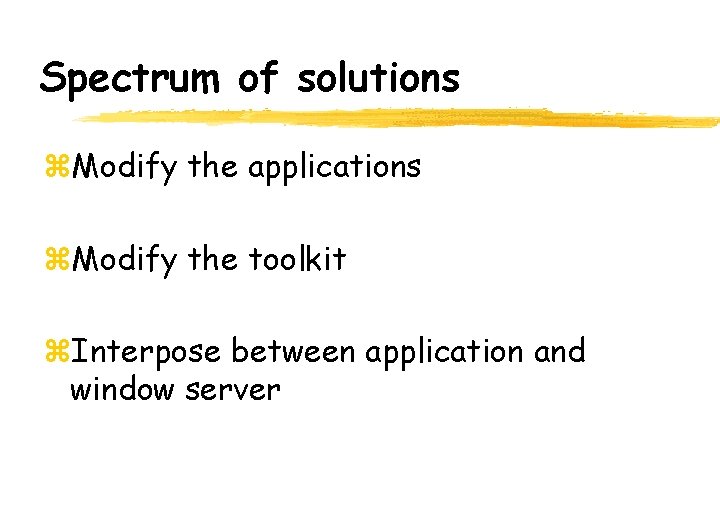 Spectrum of solutions

⌘Modify the applications

⌘Modify the toolkit

⌘Interpose between application and window server